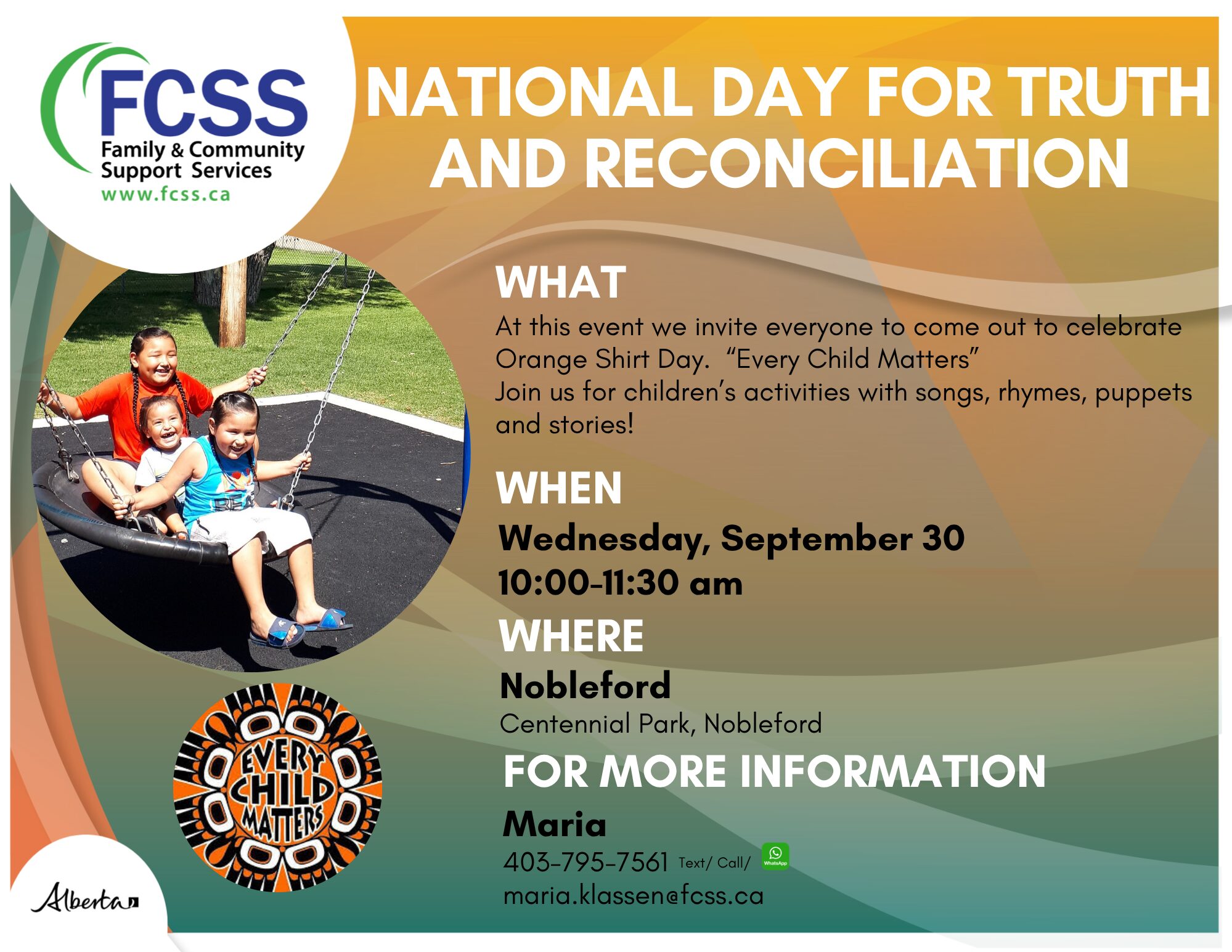 FCSS
Family & Community Support Services
www.fcss.ca

NATIONAL DAY FOR TRUTH AND RECONCILIATION

WHAT
At this event we invite everyone to come out to celebrate Orange Shirt Day. "Every Child Matters"
Join us for children's activities with songs, rhymes, puppets and stories!

WHEN
Wednesday, September 30
10:00-11:30 am

WHERE
Nobleford
Centennial Park, Nobleford

FOR MORE INFORMATION
Maria
403-795-7561 Text/ Call/ WhatsApp
maria.klassen@fcss.ca

EVERY CHILD MATTERS

Alberta